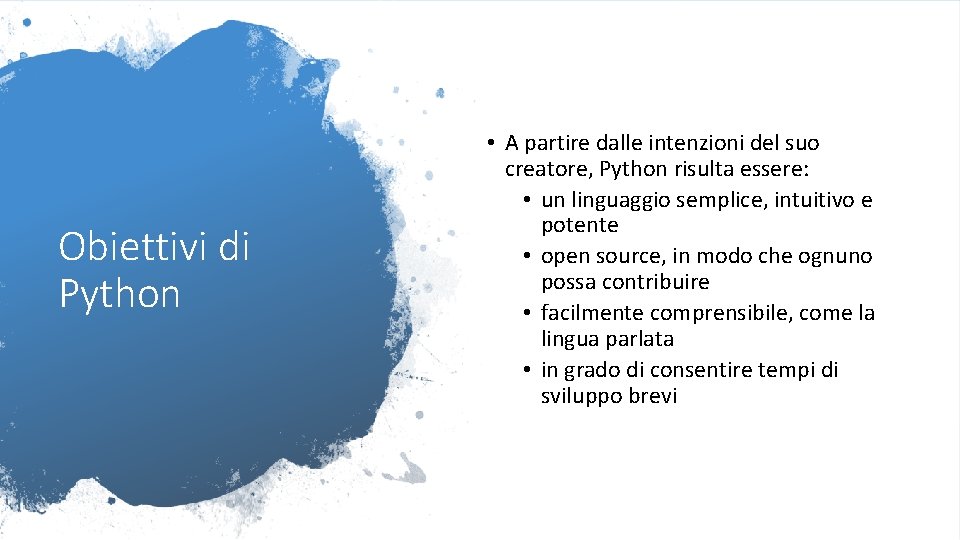 Obiettivi di Python

• A partire dalle intenzioni del suo creatore, Python risulta essere:
  • un linguaggio semplice, intuitivo e potente
  • open source, in modo che ognuno possa contribuire
  • facilmente comprensibile, come la lingua parlata
  • in grado di consentire tempi di sviluppo brevi